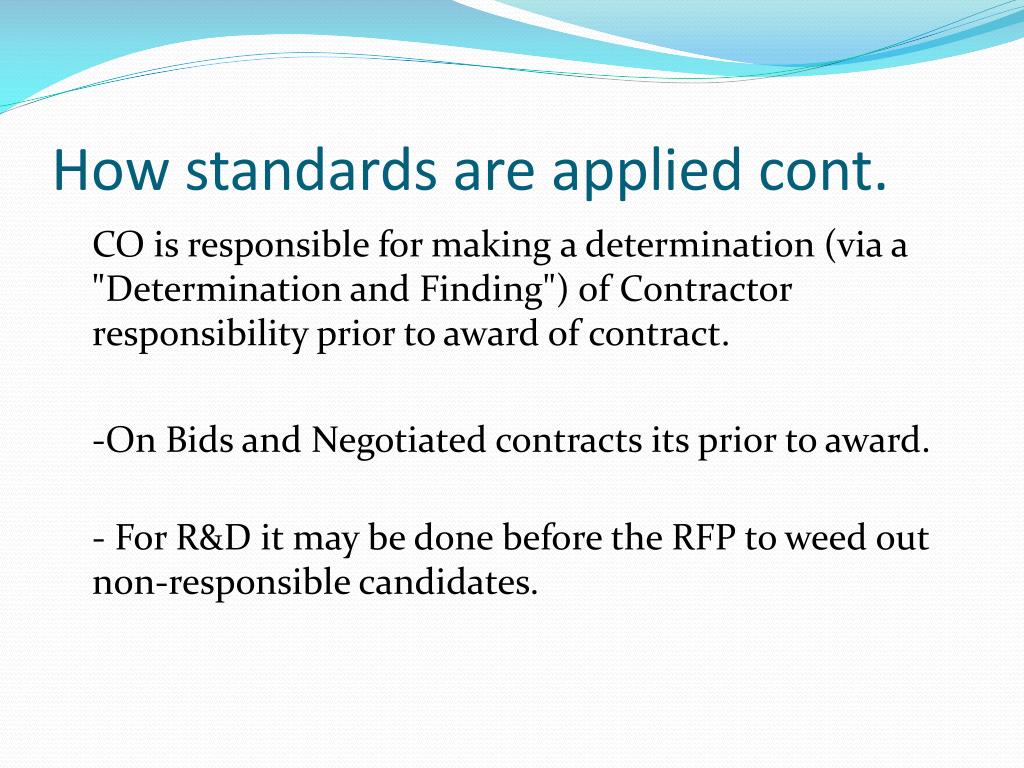 How standards are applied cont.

CO is responsible for making a determination (via a "Determination and Finding") of Contractor responsibility prior to award of contract.

-On Bids and Negotiated contracts its prior to award.

- For R&D it may be done before the RFP to weed out non-responsible candidates.